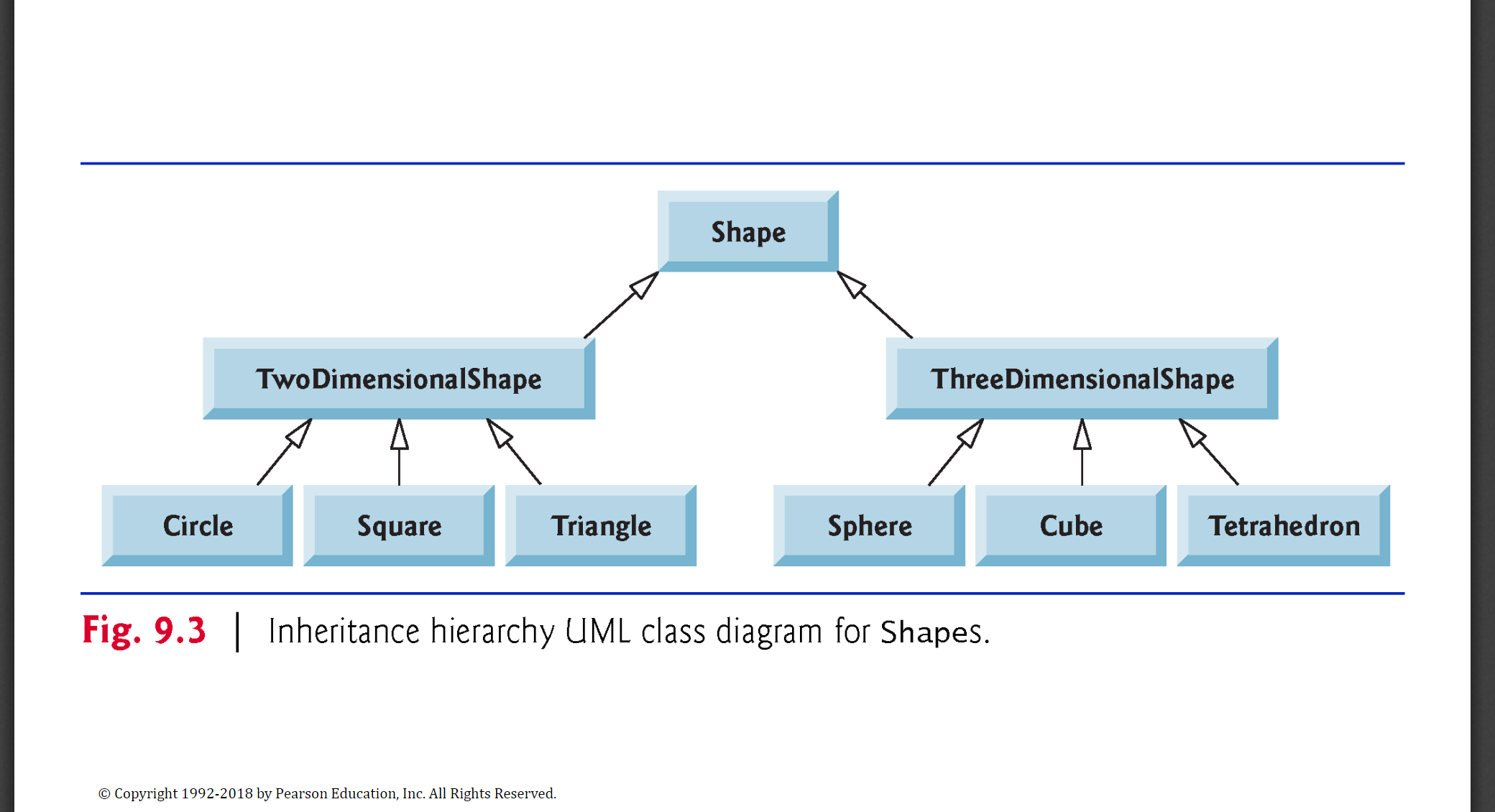 Shape

TwoDimensionalShape

ThreeDimensionalShape

Circle

Square

Triangle

Sphere

Cube

Tetrahedron

Fig. 9.3 | Inheritance hierarchy UML class diagram for Shapes.

© Copyright 1992-2018 by Pearson Education, Inc. All Rights Reserved.